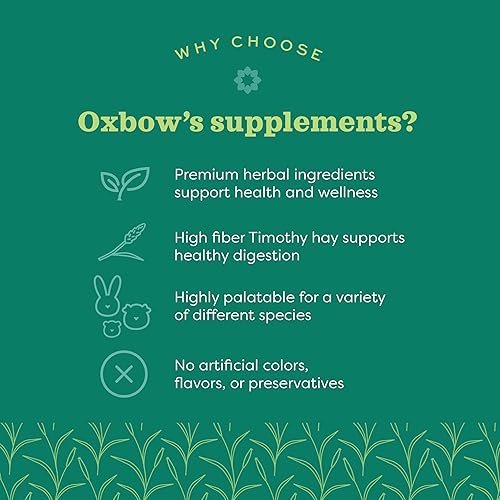 WHY CHOOSE

Oxbow's supplements?

Premium herbal ingredients support health and wellness

High fiber Timothy hay supports healthy digestion

Highly palatable for a variety of different species

No artificial colors, flavors, or preservatives